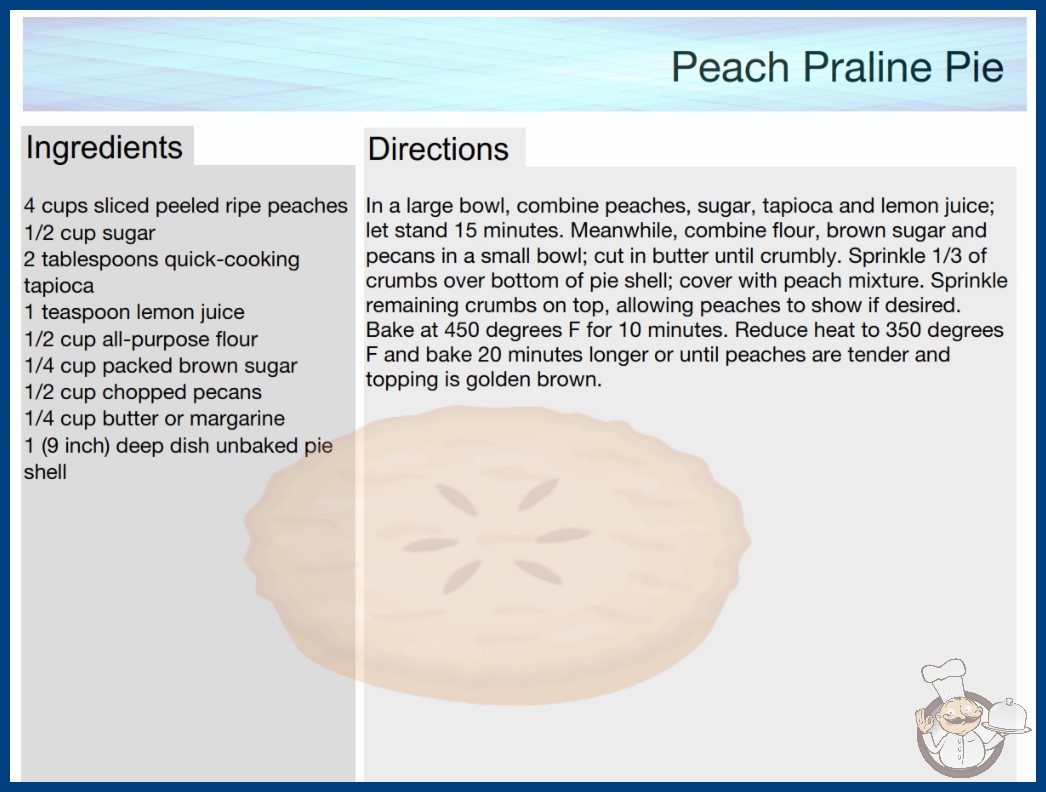 Peach Praline Pie

Ingredients

4 cups sliced peeled ripe peaches
1/2 cup sugar
2 tablespoons quick-cooking tapioca
1 teaspoon lemon juice
1/2 cup all-purpose flour
1/4 cup packed brown sugar
1/2 cup chopped pecans
1/4 cup butter or margarine
1 (9 inch) deep dish unbaked pie shell

Directions

In a large bowl, combine peaches, sugar, tapioca and lemon juice; let stand 15 minutes. Meanwhile, combine flour, brown sugar and pecans in a small bowl; cut in butter until crumbly. Sprinkle 1/3 of crumbs over bottom of pie shell; cover with peach mixture. Sprinkle remaining crumbs on top, allowing peaches to show if desired. Bake at 450 degrees F for 10 minutes. Reduce heat to 350 degrees F and bake 20 minutes longer or until peaches are tender and topping is golden brown.